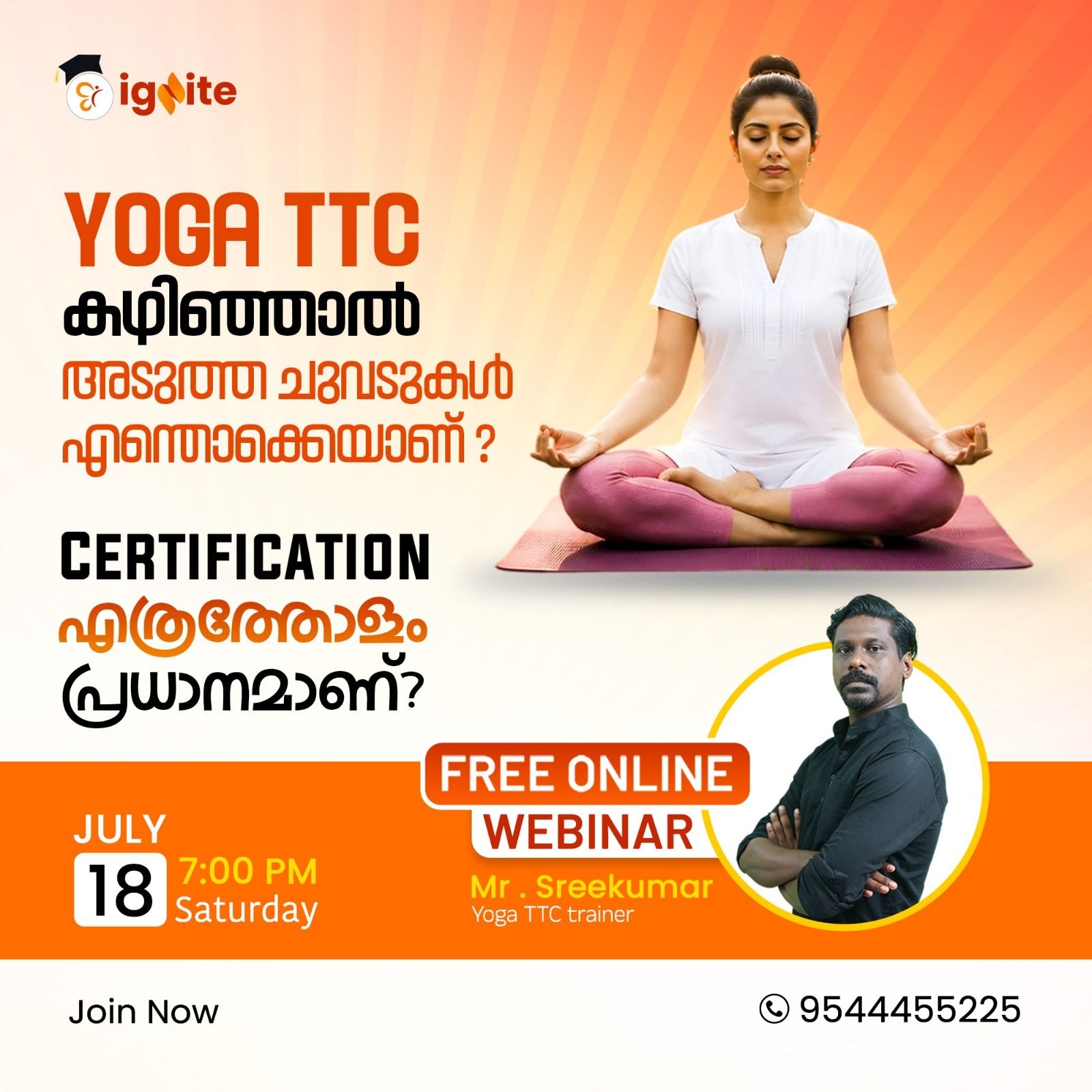 ignite

YOGA TTC
കഴിഞ്ഞാൽ
അടുത്ത ചുവടുകൾ
എന്തൊക്കെയാണ് ?

CERTIFICATION
എത്രത്തോളം
പ്രധാനമാണ്?

FREE ONLINE
WEBINAR

JULY
18
7:00 PM
Saturday

Mr . Sreekumar
Yoga TTC trainer

Join Now

9544455225